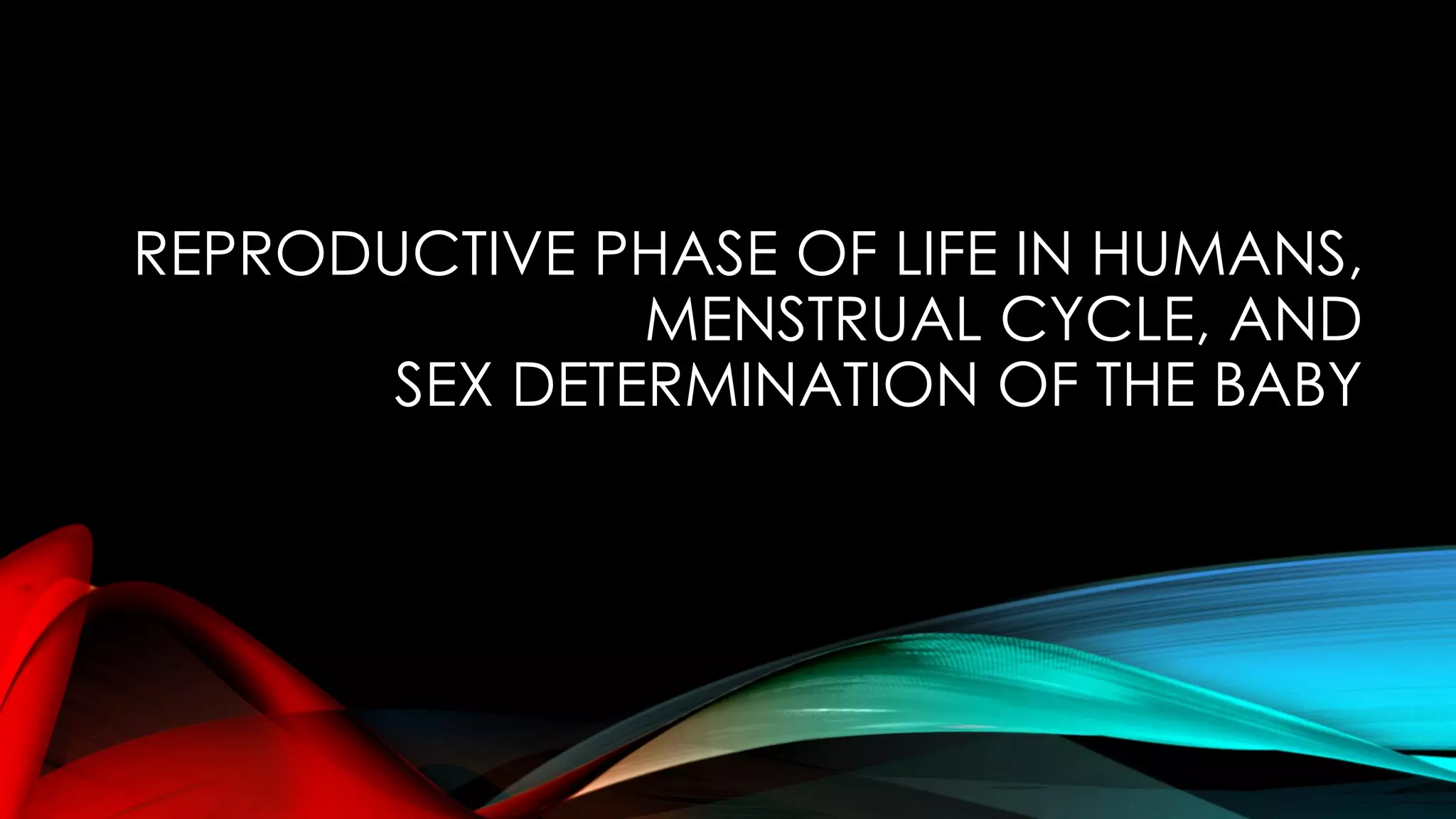 REPRODUCTIVE PHASE OF LIFE IN HUMANS, MENSTRUAL CYCLE, AND SEX DETERMINATION OF THE BABY